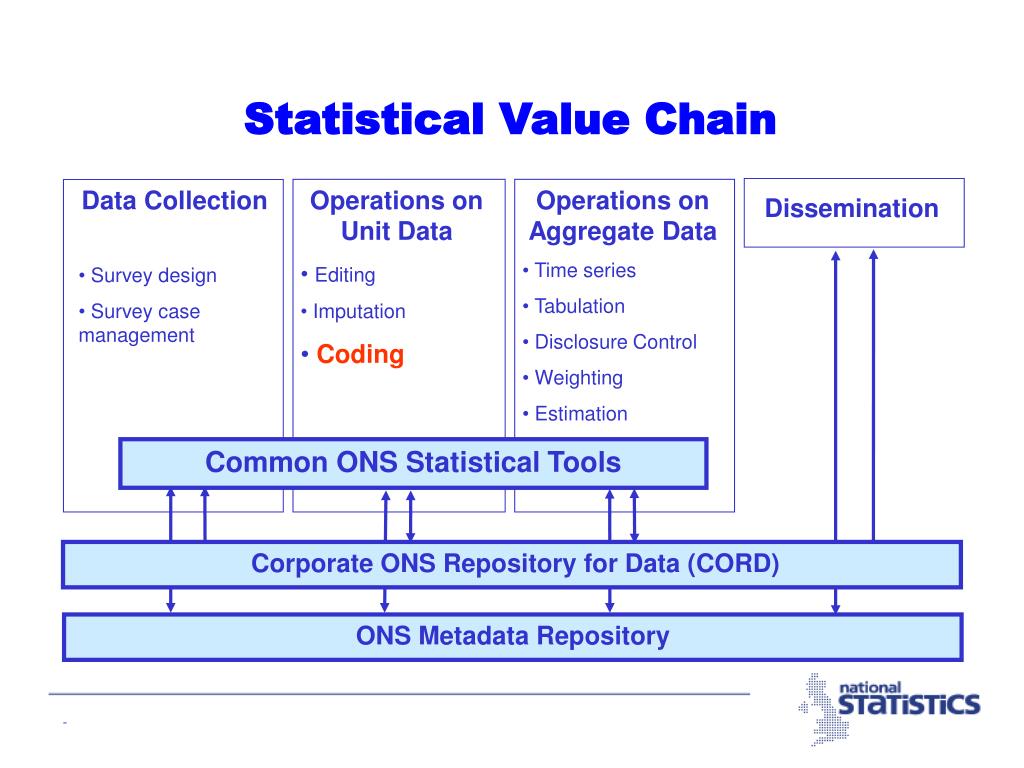 Statistical Value Chain

Data Collection

• Survey design

• Survey case management

Operations on Unit Data

• Editing

• Imputation

• Coding

Operations on Aggregate Data

• Time series

• Tabulation

• Disclosure Control

• Weighting

• Estimation

Dissemination

Common ONS Statistical Tools

Corporate ONS Repository for Data (CORD)

ONS Metadata Repository

national STATISTICS

-